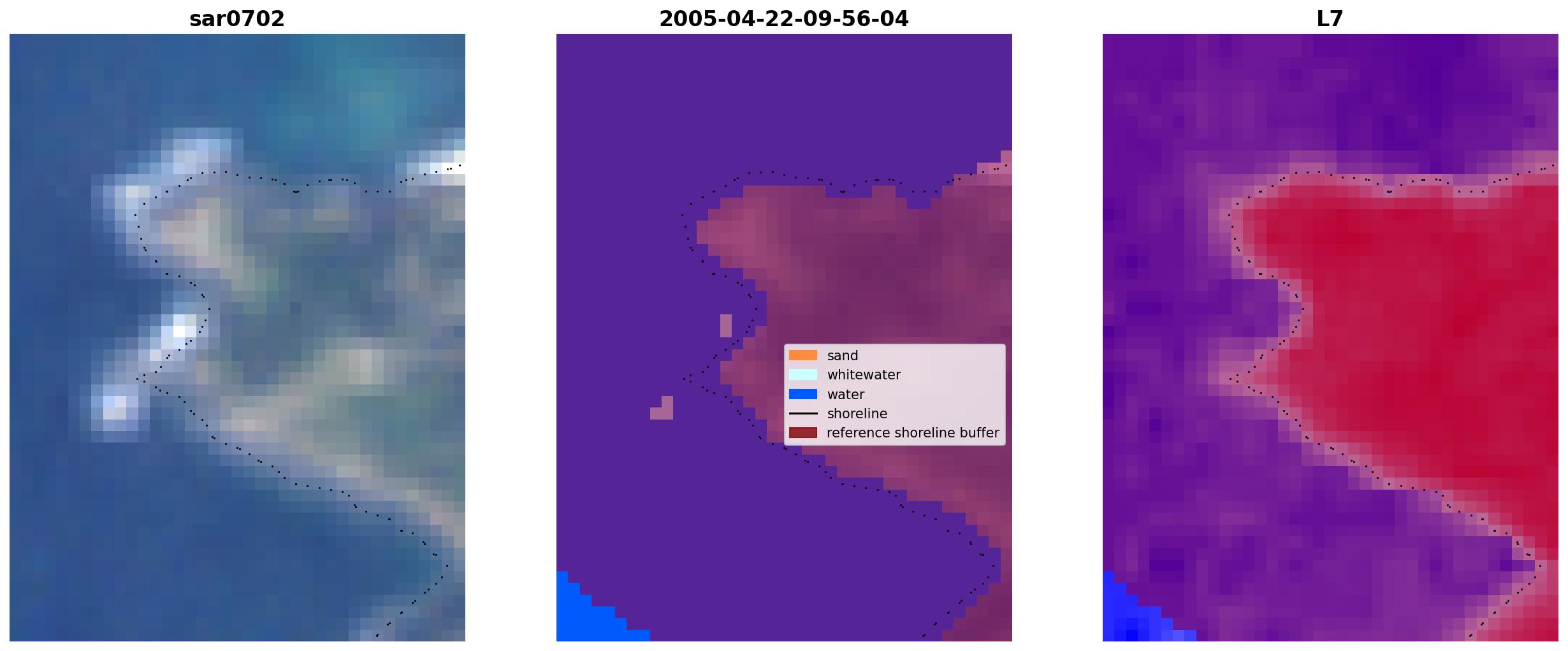 sar0702

2005-04-22-09-56-04

sand
whitewater
water
shoreline
reference shoreline buffer

L7